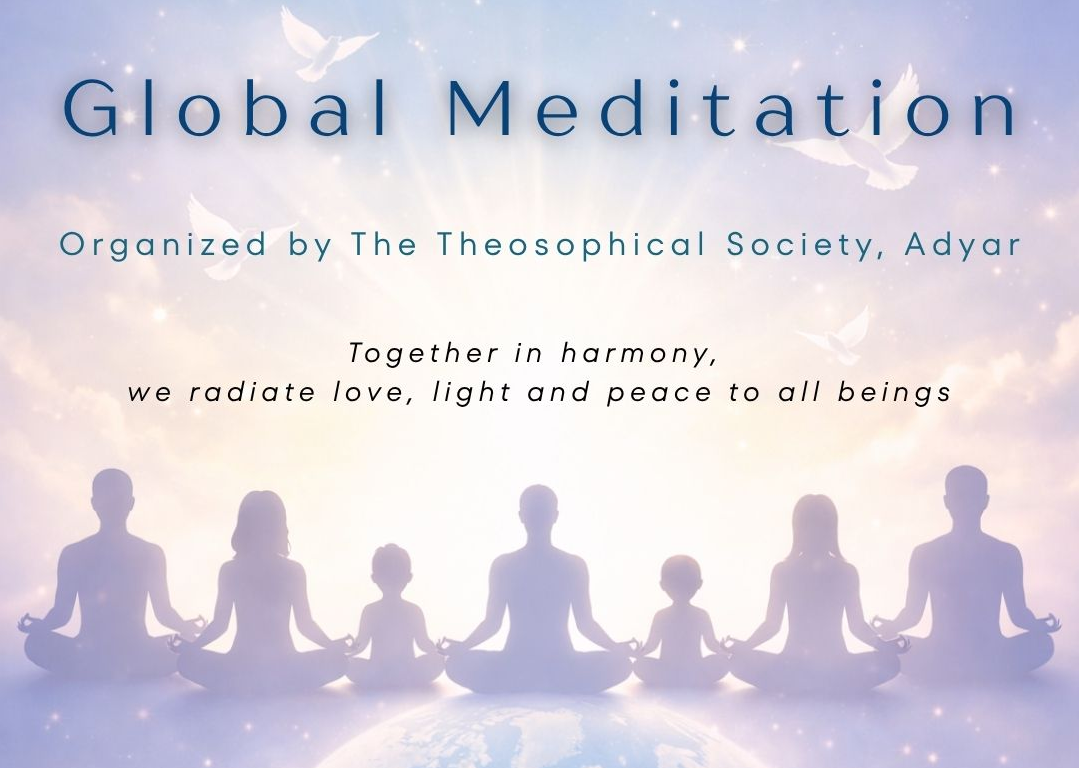 Global Meditation

Organized by The Theosophical Society, Adyar

Together in harmony,
we radiate love, light and peace to all beings